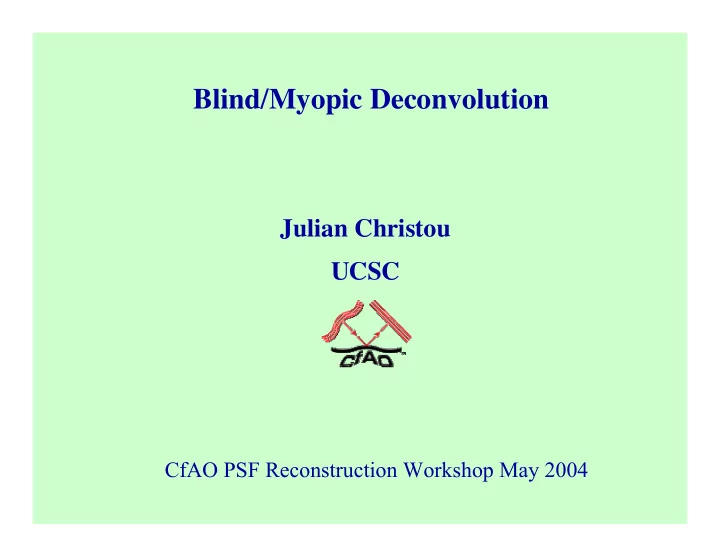 Blind/Myopic Deconvolution

Julian Christou

UCSC

CfAO

CfAO PSF Reconstruction Workshop May 2004